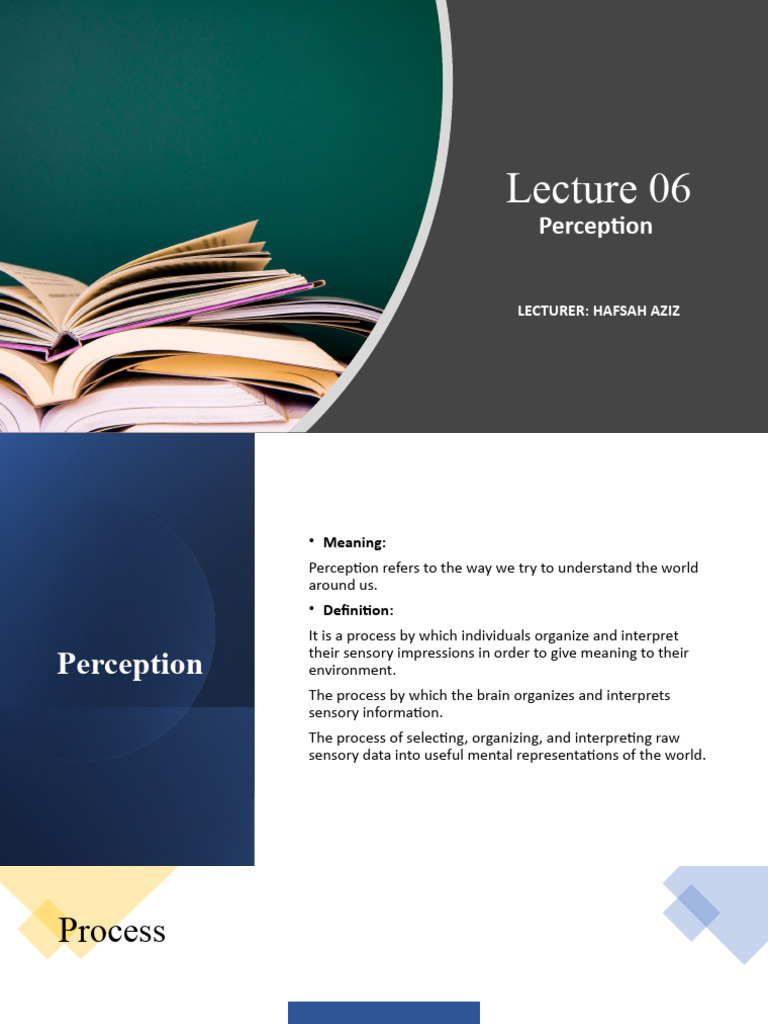 Lecture 06
Perception

LECTURER: HAFSAH AZIZ

Perception

• Meaning:

Perception refers to the way we try to understand the world around us.

• Definition:

It is a process by which individuals organize and interpret their sensory impressions in order to give meaning to their environment.

The process by which the brain organizes and interprets sensory information.

The process of selecting, organizing, and interpreting raw sensory data into useful mental representations of the world.

Process